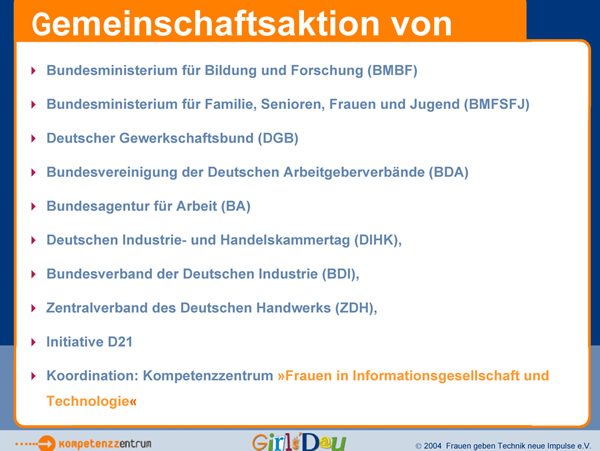 Gemeinschaftsaktion von

Bundesministerium für Bildung und Forschung (BMBF)

Bundesministerium für Familie, Senioren, Frauen und Jugend (BMFSFJ)

Deutscher Gewerkschaftsbund (DGB)

Bundesvereinigung der Deutschen Arbeitgeberverbände (BDA)

Bundesagentur für Arbeit (BA)

Deutschen Industrie- und Handelskammertag (DIHK),

Bundesverband der Deutschen Industrie (BDI),

Zentralverband des Deutschen Handwerks (ZDH),

Initiative D21

Koordination: Kompetenzzentrum »Frauen in Informationsgesellschaft und Technologie«

kompetenzzentrum

Girls'Day

© 2004 Frauen geben Technik neue Impulse e.V.